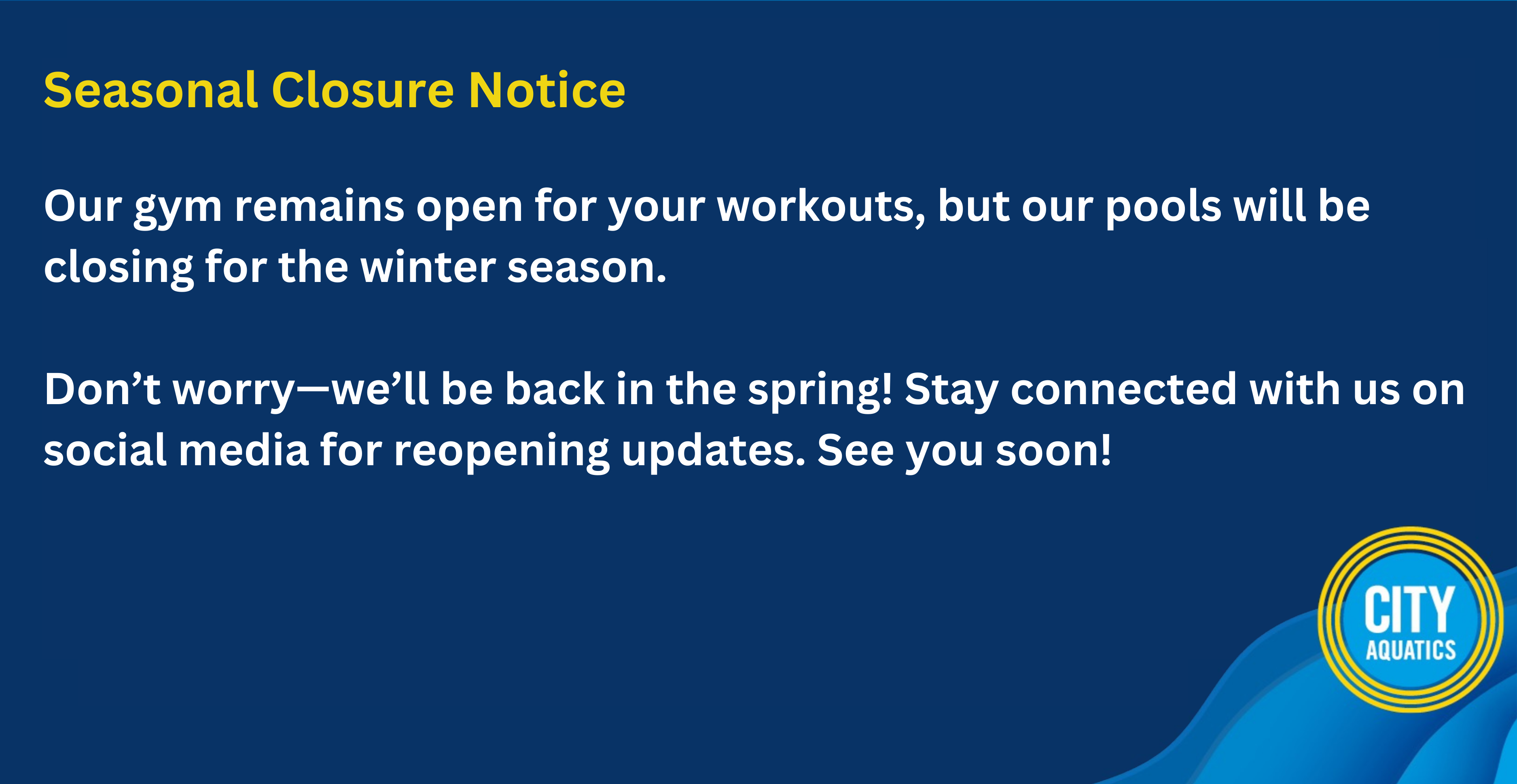 Seasonal Closure Notice

Our gym remains open for your workouts, but our pools will be closing for the winter season.

Don’t worry—we’ll be back in the spring! Stay connected with us on social media for reopening updates. See you soon!

CITY
AQUATICS